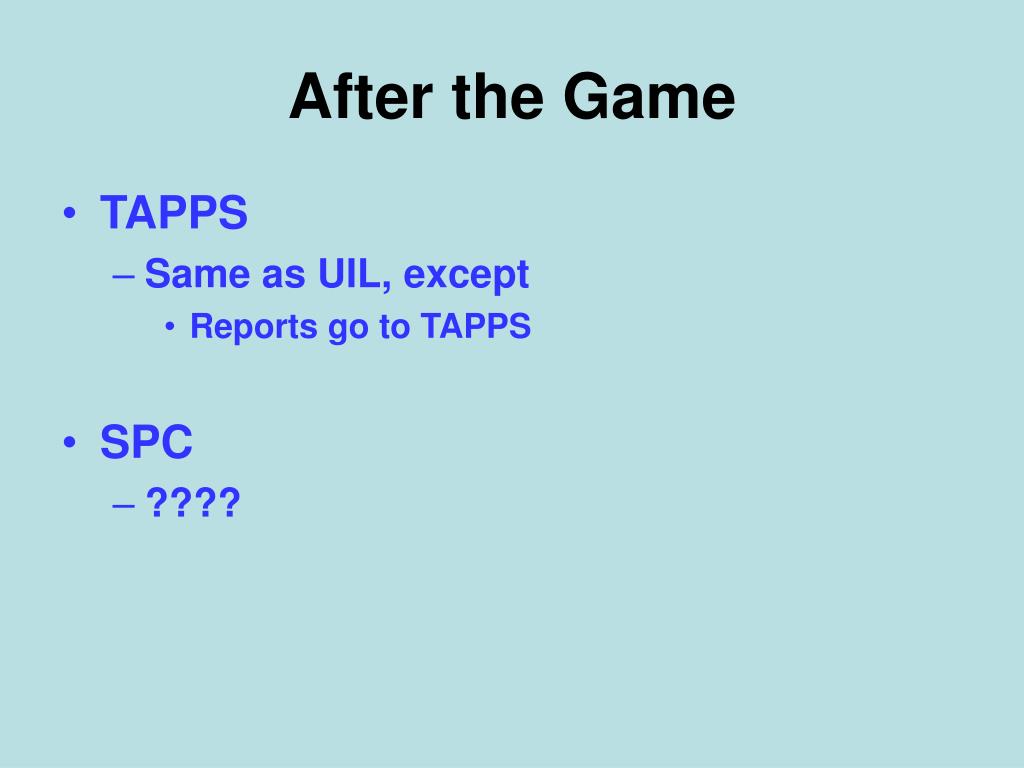 After the Game

• TAPPS
– Same as UIL, except
• Reports go to TAPPS

• SPC
– ????